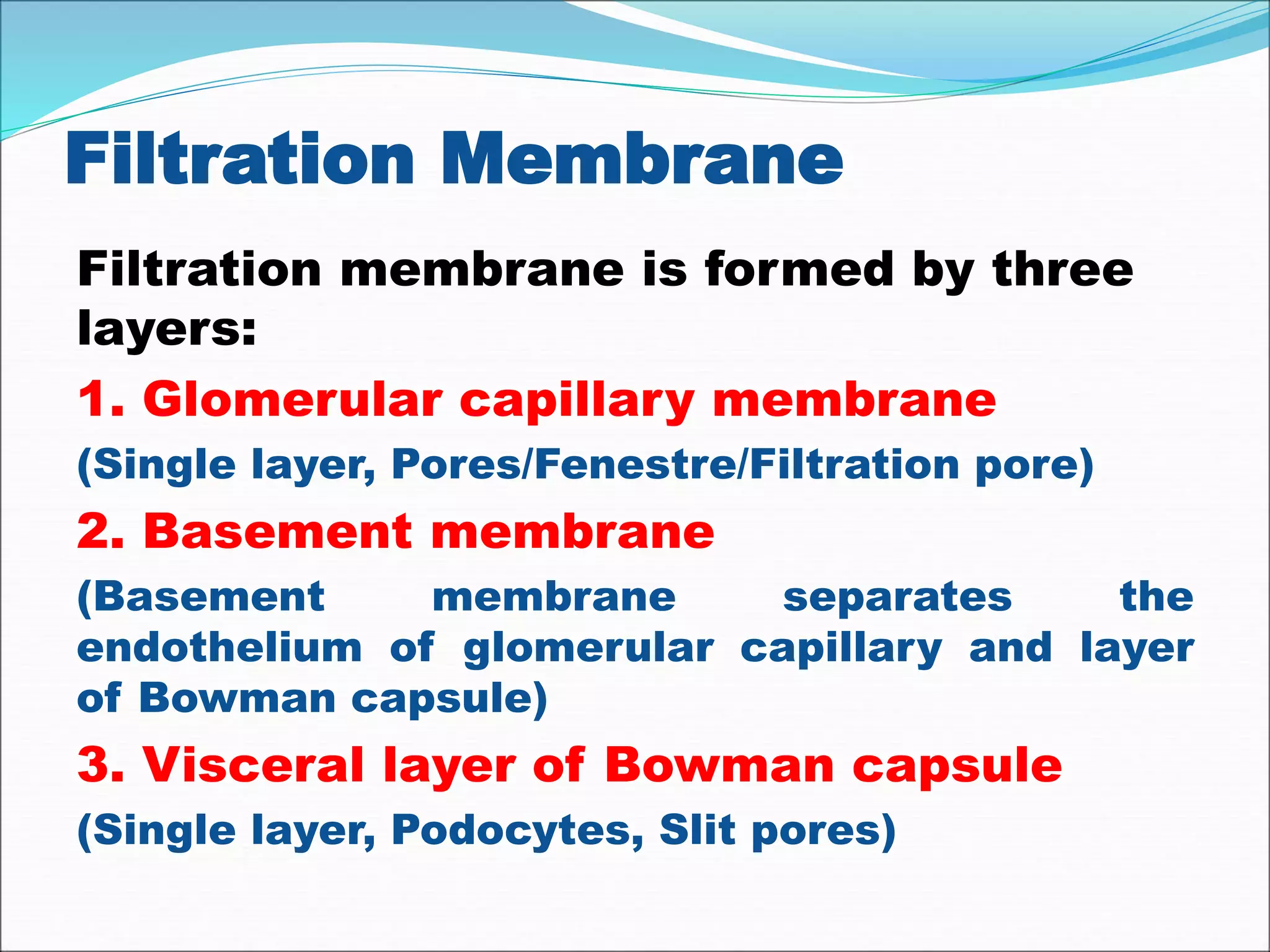 Filtration Membrane

Filtration membrane is formed by three layers:

1. Glomerular capillary membrane

(Single layer, Pores/Fenestre/Filtration pore)

2. Basement membrane

(Basement membrane separates the endothelium of glomerular capillary and layer of Bowman capsule)

3. Visceral layer of Bowman capsule

(Single layer, Podocytes, Slit pores)